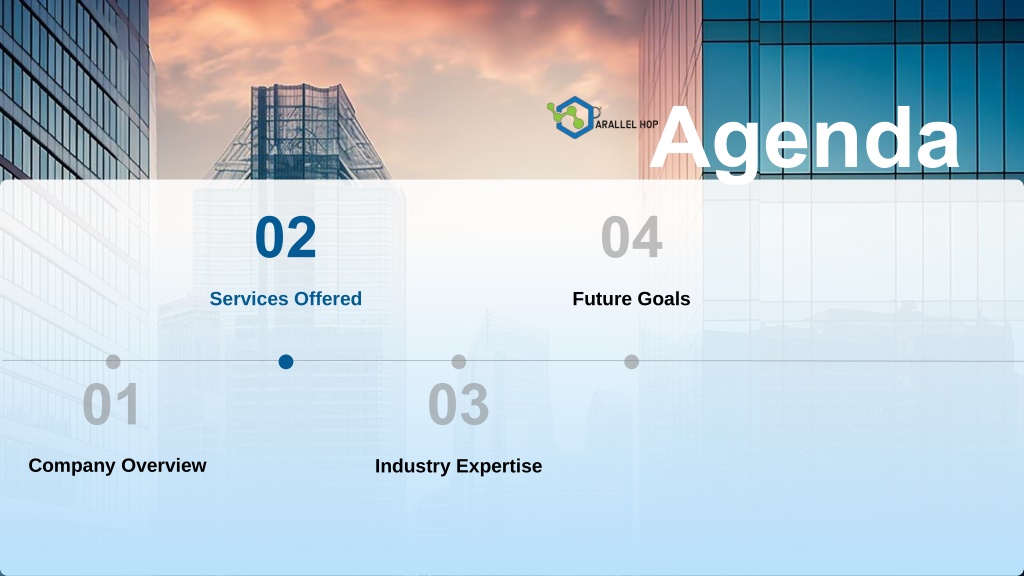 PARALLEL HOP

Agenda

02

Services Offered

04

Future Goals

01

Company Overview

03

Industry Expertise